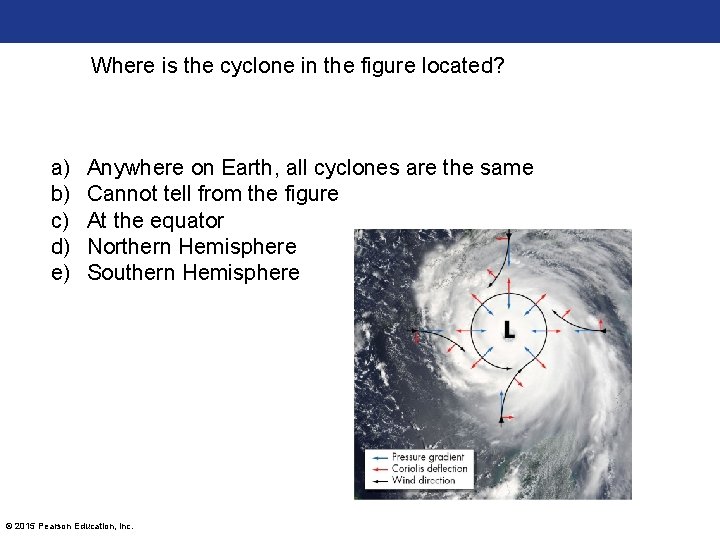 Where is the cyclone in the figure located?

a) Anywhere on Earth, all cyclones are the same
b) Cannot tell from the figure
c) At the equator
d) Northern Hemisphere
e) Southern Hemisphere

L

Pressure gradient
Coriolis deflection
Wind direction

© 2015 Pearson Education, Inc.